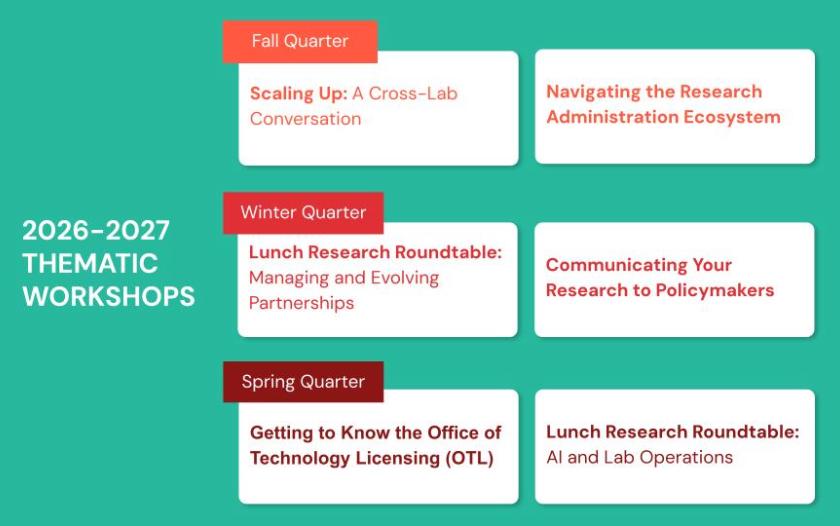 2026-2027 THEMATIC WORKSHOPS

Fall Quarter

Scaling Up: A Cross-Lab Conversation

Navigating the Research Administration Ecosystem

Winter Quarter

Lunch Research Roundtable: Managing and Evolving Partnerships

Communicating Your Research to Policymakers

Spring Quarter

Getting to Know the Office of Technology Licensing (OTL)

Lunch Research Roundtable: AI and Lab Operations